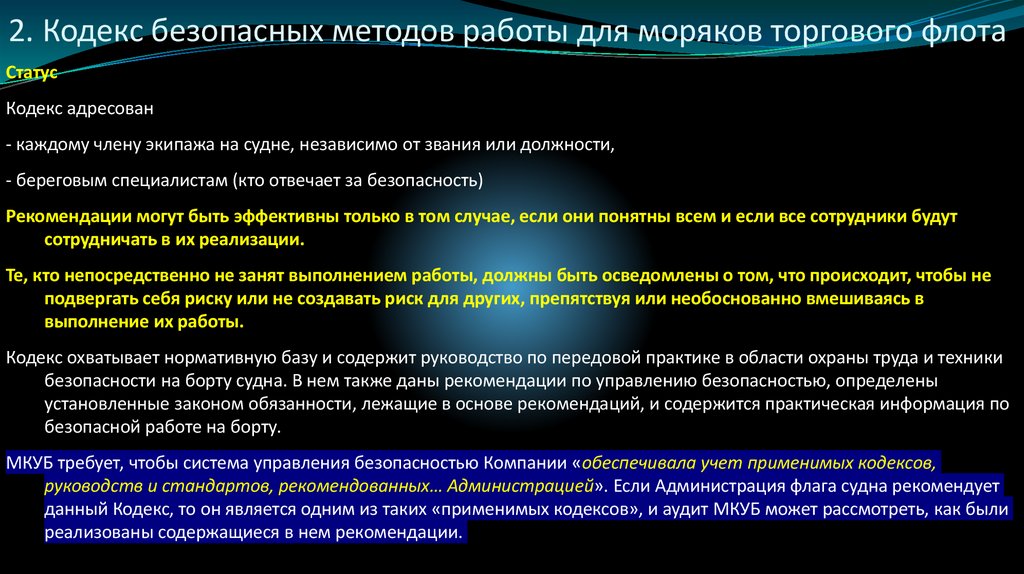 2. Кодекс безопасных методов работы для моряков торгового флота

Статус

Кодекс адресован

- каждому члену экипажа на судне, независимо от звания или должности,

- береговым специалистам (кто отвечает за безопасность)

Рекомендации могут быть эффективны только в том случае, если они понятны всем и если все сотрудники будут сотрудничать в их реализации.

Те, кто непосредственно не занят выполнением работы, должны быть осведомлены о том, что происходит, чтобы не подвергать себя риску или не создавать риск для других, препятствуя или необоснованно вмешиваясь в выполнение их работы.

Кодекс охватывает нормативную базу и содержит руководство по передовой практике в области охраны труда и техники безопасности на борту судна. В нем также даны рекомендации по управлению безопасностью, определены установленные законом обязанности, лежащие в основе рекомендаций, и содержится практическая информация по безопасной работе на борту.

МКУБ требует, чтобы система управления безопасностью Компании «обеспечивала учет применимых кодексов, руководств и стандартов, рекомендованных… Администрацией». Если Администрация флага судна рекомендует данный Кодекс, то он является одним из таких «применимых кодексов», и аудит МКУБ может рассмотреть, как были реализованы содержащиеся в нем рекомендации.